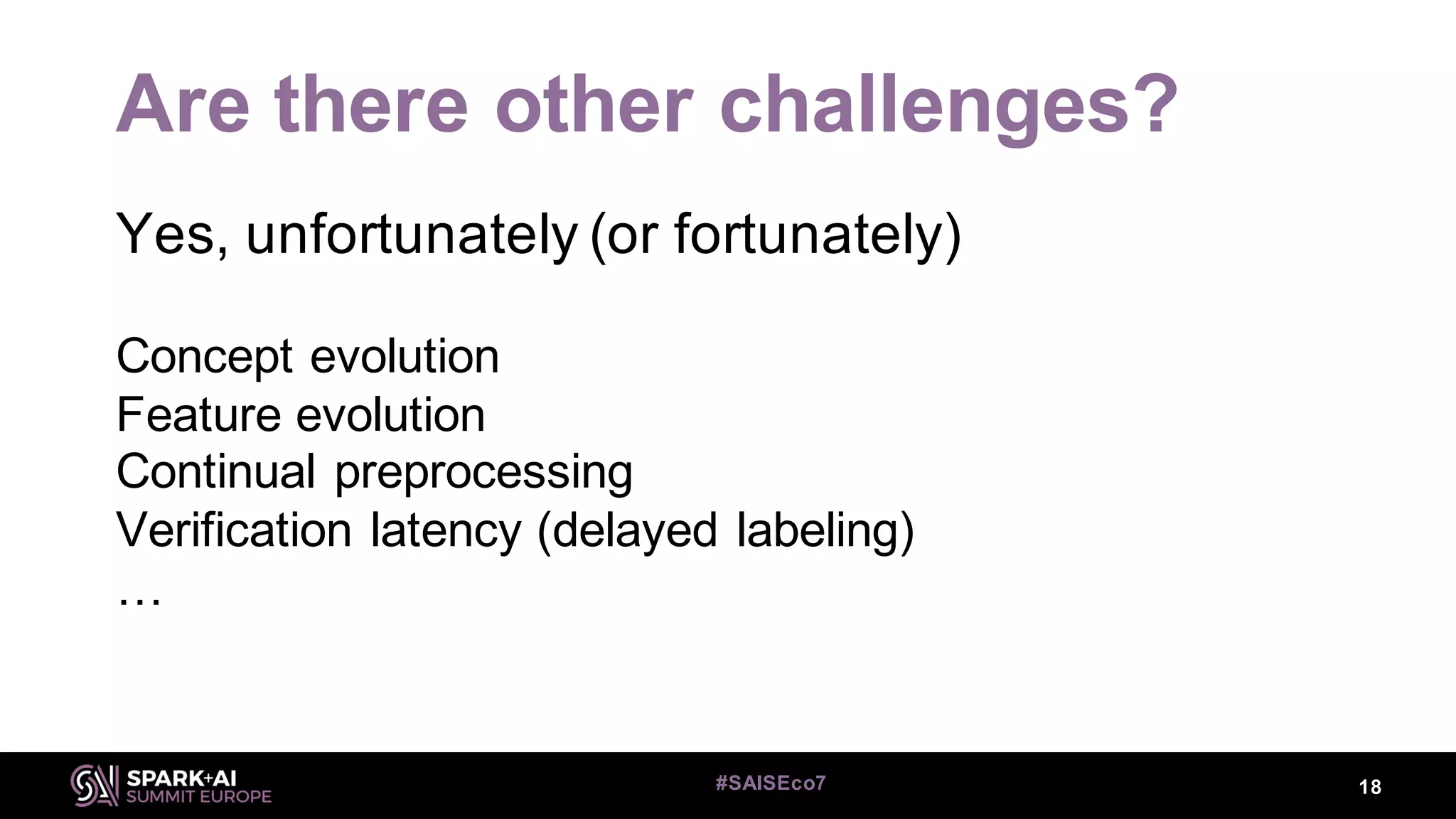 Are there other challenges?

Yes, unfortunately (or fortunately)

Concept evolution
Feature evolution
Continual preprocessing
Verification latency (delayed labeling)
…

SPARK+AI
SUMMIT EUROPE

#SAISEco7

18